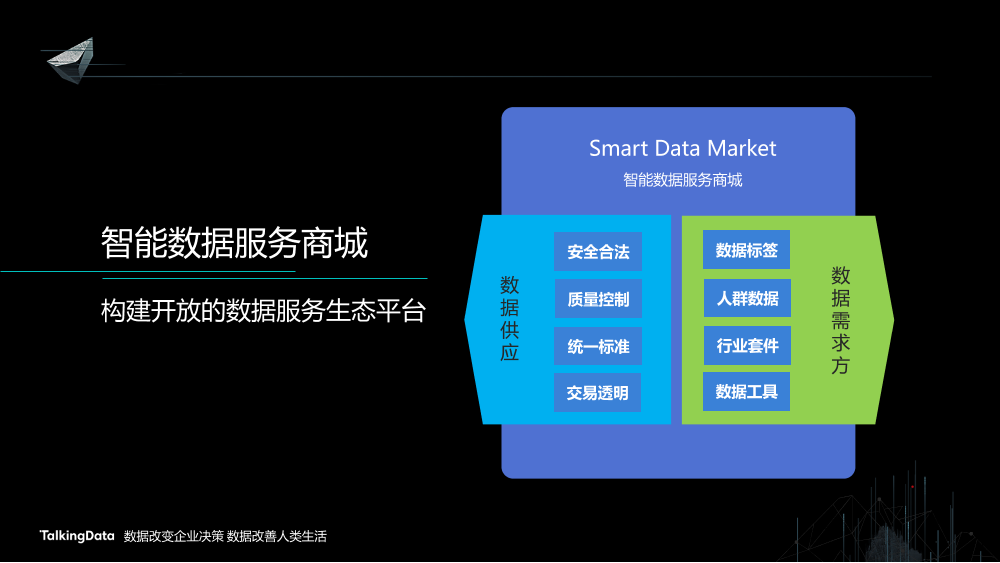 智能数据服务商城

构建开放的数据服务生态平台

Smart Data Market
智能数据服务商城

数据供应

安全合法
质量控制
统一标准
交易透明

数据标签
人群数据
行业套件
数据工具

数据需求方

TalkingData 数据改变企业决策 数据改善人类生活